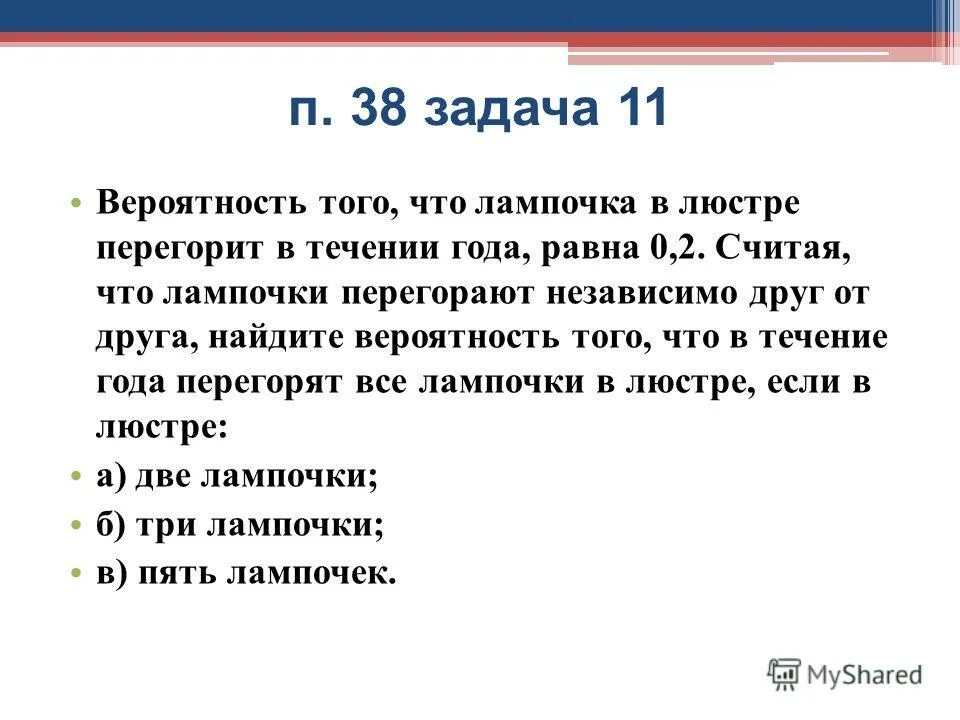 п. 38 задача 11

• Вероятность того, что лампочка в люстре перегорит в течении года, равна 0,2. Считая, что лампочки перегорают независимо друг от друга, найдите вероятность того, что в течение года перегорят все лампочки в люстре, если в люстре:

• а) две лампочки;

• б) три лампочки;

• в) пять лампочек.

MyShared